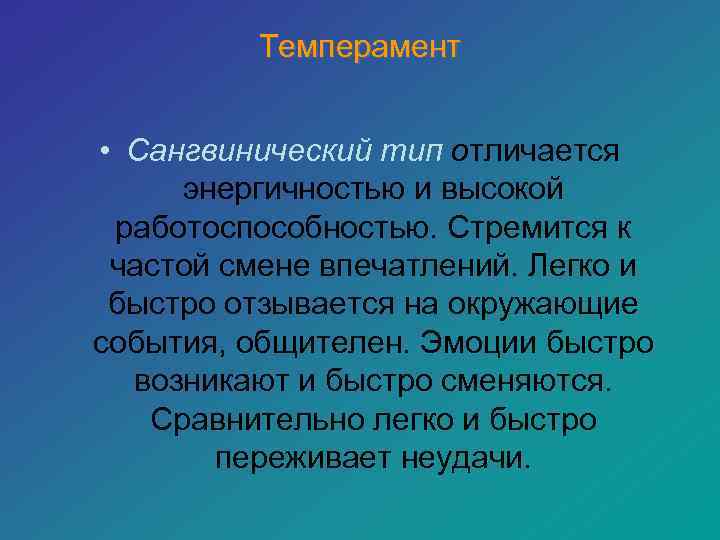 Темперамент

• Сангвинический тип отличается энергичностью и высокой работоспособностью. Стремится к частой смене впечатлений. Легко и быстро отзывается на окружающие события, общителен. Эмоции быстро возникают и быстро сменяются. Сравнительно легко и быстро переживает неудачи.